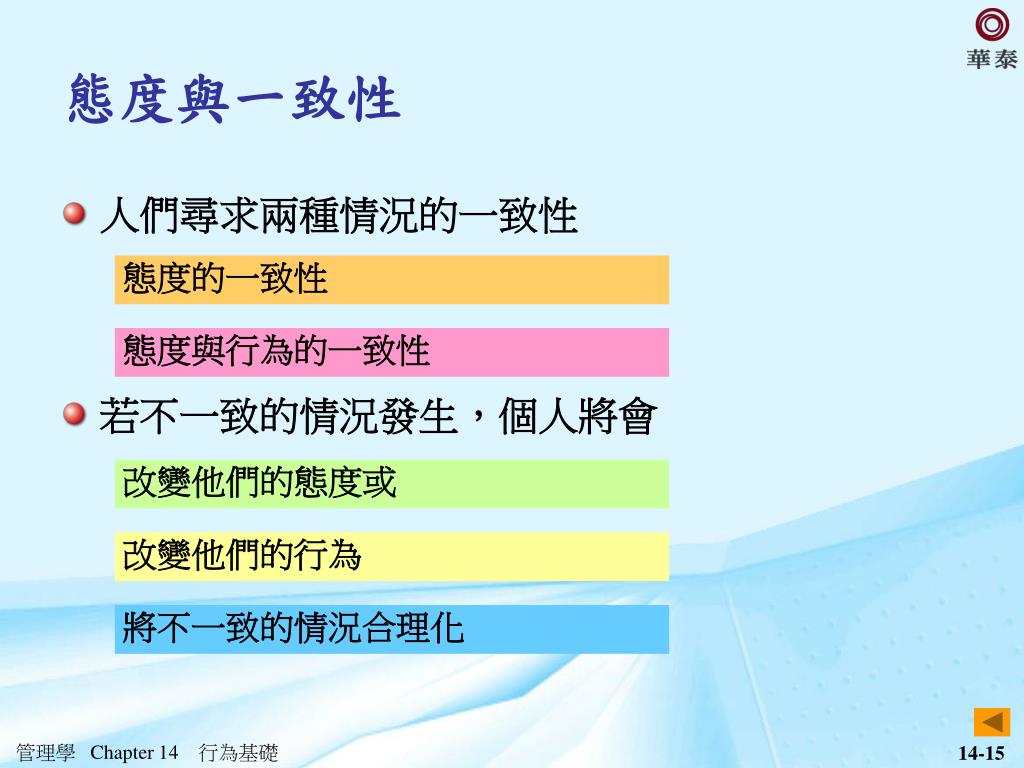 華泰

態度與一致性

人們尋求兩種情況的一致性

態度的一致性

態度與行為的一致性

若不一致的情況發生，個人將會

改變他們的態度或

改變他們的行為

將不一致的情況合理化

管理學 Chapter 14 行為基礎

14-15